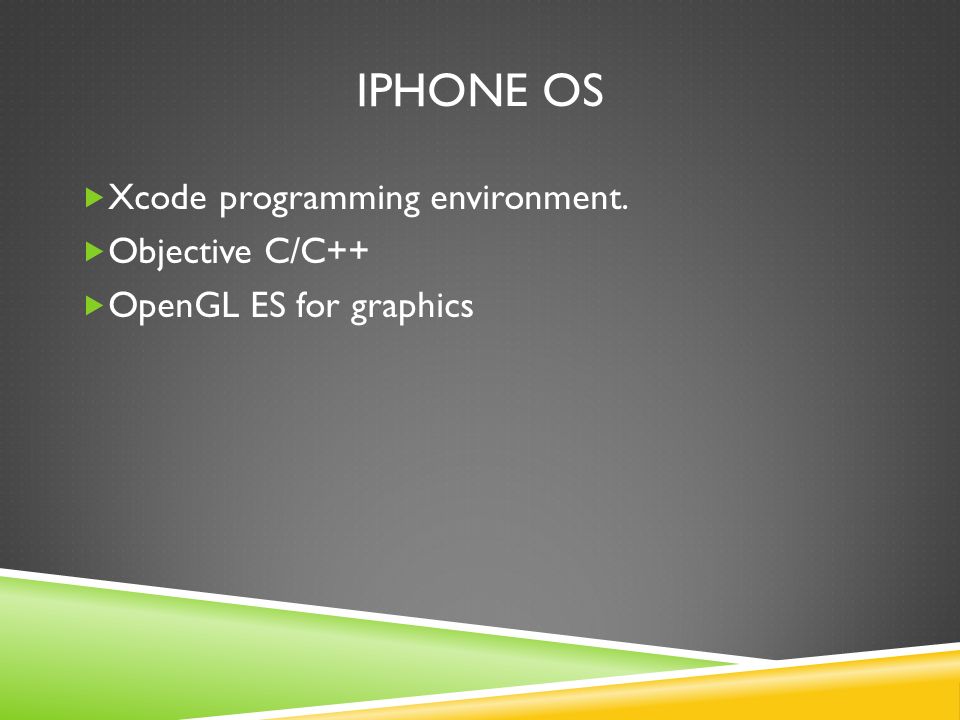 IPHONE OS

Xcode programming environment.

Objective C/C++

OpenGL ES for graphics